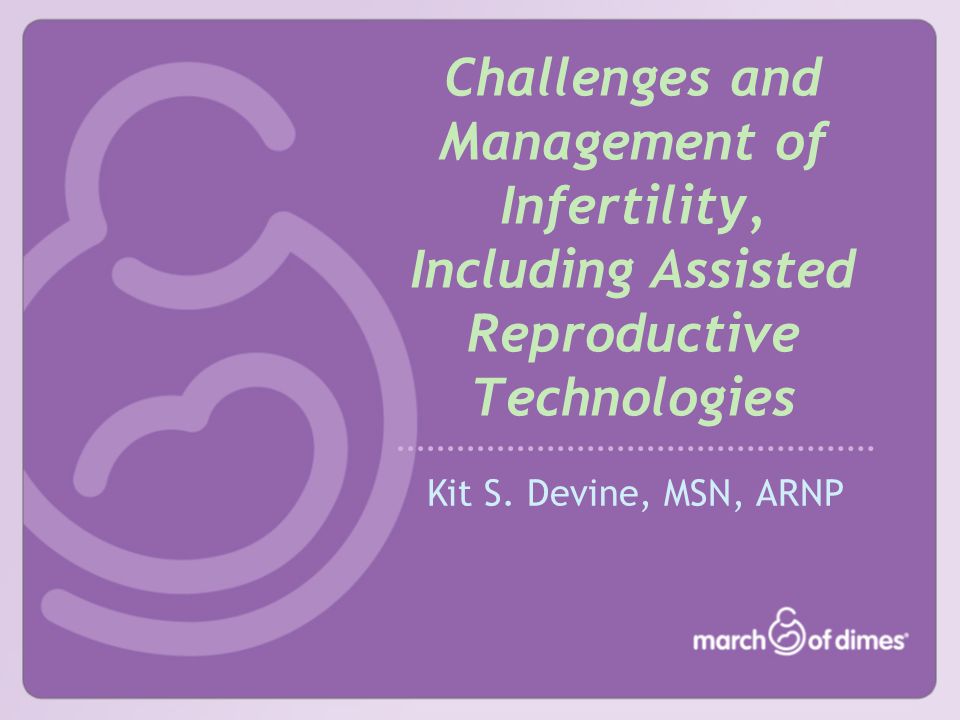 Challenges and Management of Infertility, Including Assisted Reproductive Technologies

Kit S. Devine, MSN, ARNP

march of dimes